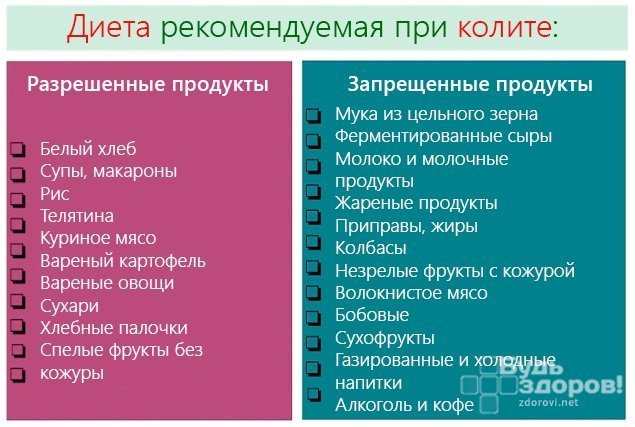 Диета рекомендуемая при колите:

Разрешенные продукты

Белый хлеб
Супы, макароны
Рис
Телятина
Куриное мясо
Вареный картофель
Вареные овощи
Сухари
Хлебные палочки
Спелые фрукты без
кожуры

Запрещенные продукты

Мука из цельного зерна
Ферментированные сыры
Молоко и молочные продукты
Жареные продукты
Приправы, жиры
Колбасы
Незрелые фрукты с кожурой
Волокнистое мясо
Бобовые
Сухофрукты
Газированные и холодные напитки
Алкоголь и кофе

Будь здоров!
zdorovi.net